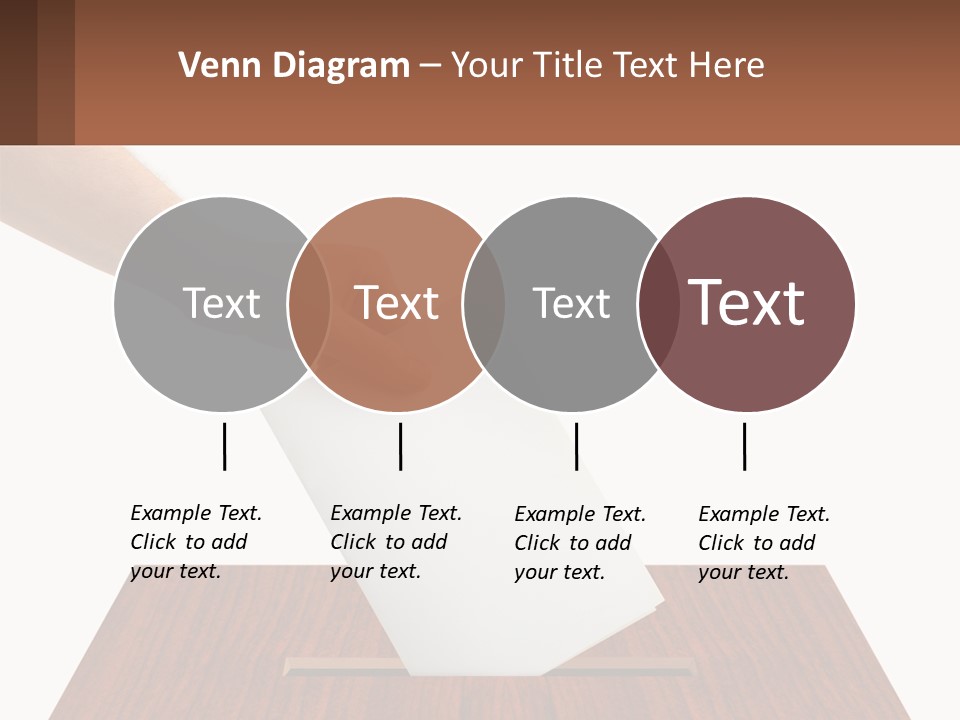 Venn Diagram – Your Title Text Here

Text

Text

Text

Text

Example Text. Click to add your text.

Example Text. Click to add your text.

Example Text. Click to add your text.

Example Text. Click to add your text.